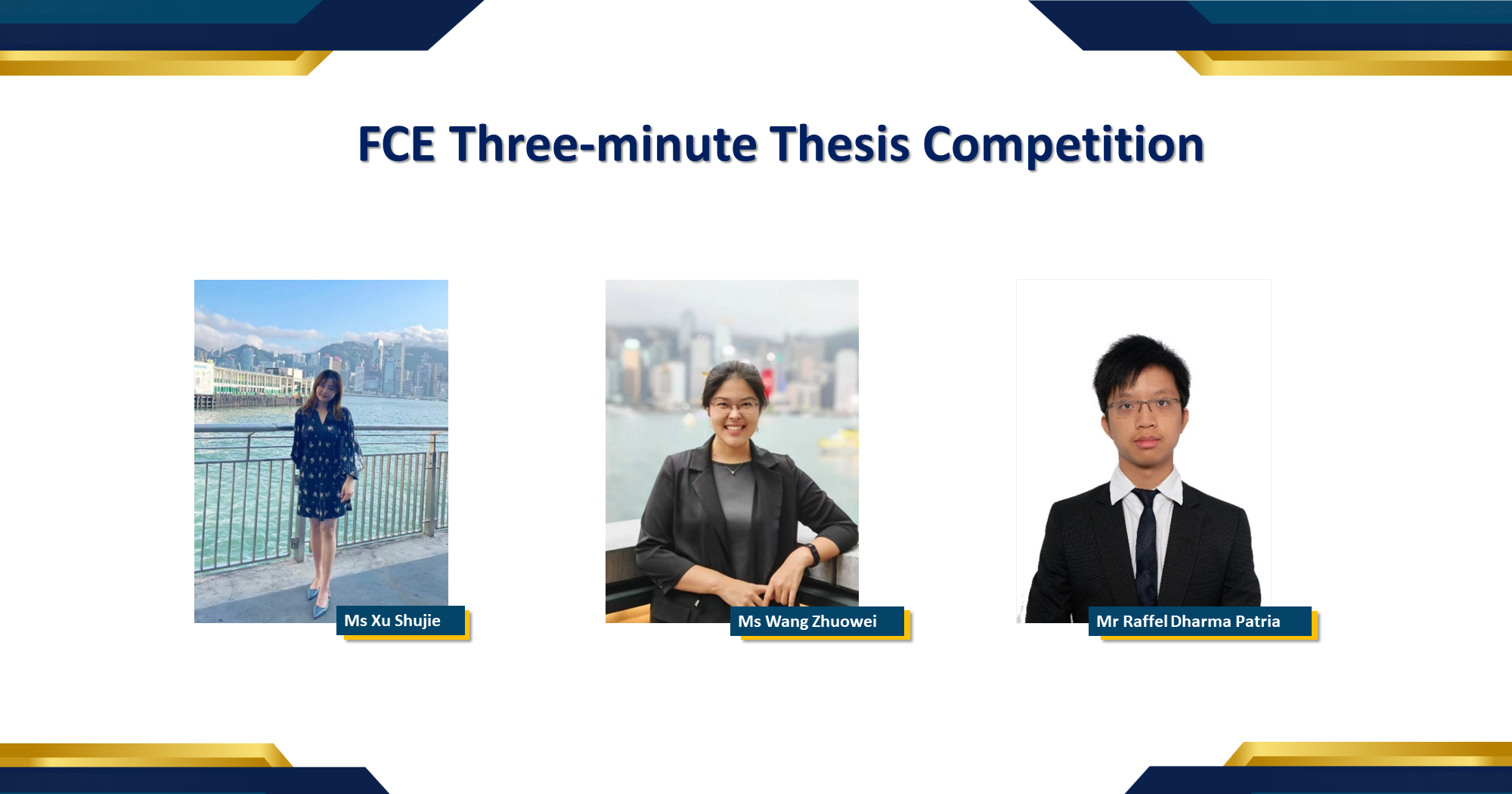 FCE Three-minute Thesis Competition

Ms Xu Shujie

Ms Wang Zhuowei

Mr Raffel Dharma Patria